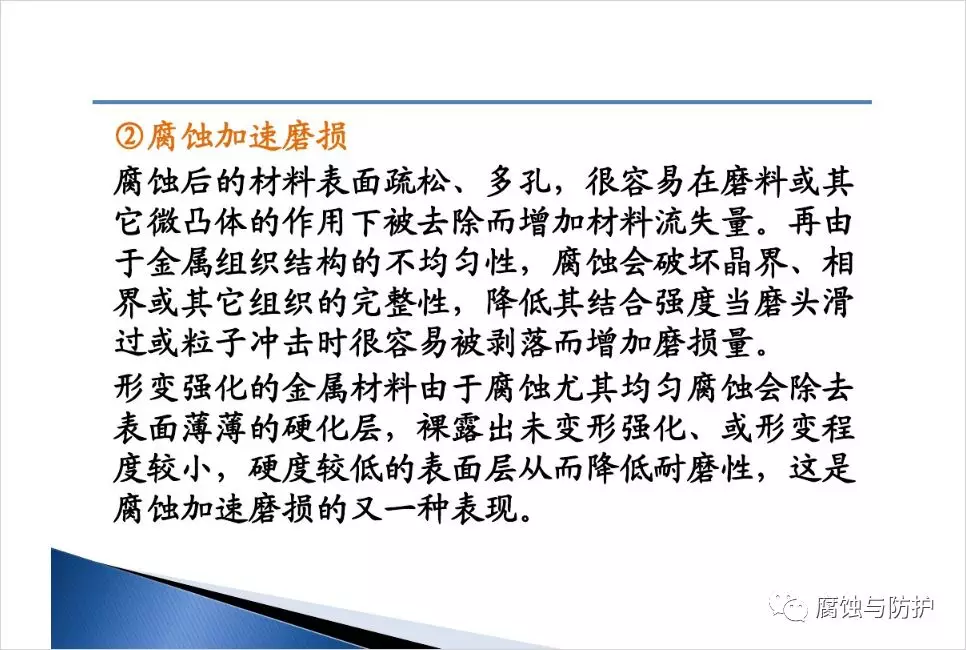 ②腐蚀加速磨损

腐蚀后的材料表面疏松、多孔，很容易在磨料或其它微凸体的作用下被去除而增加材料流失量。再由于金属组织结构的不均匀性，腐蚀会破坏晶界、相界或其它组织的完整性，降低其结合强度当磨头滑过或粒子冲击时很容易被剥落而增加磨损量。

形变强化的金属材料由于腐蚀尤其均匀腐蚀会除去表面薄薄的硬化层，裸露出未变形强化、或形变程度较小，硬度较低的表面层从而降低耐磨性，这是腐蚀加速磨损的又一种表现。

腐蚀与防护